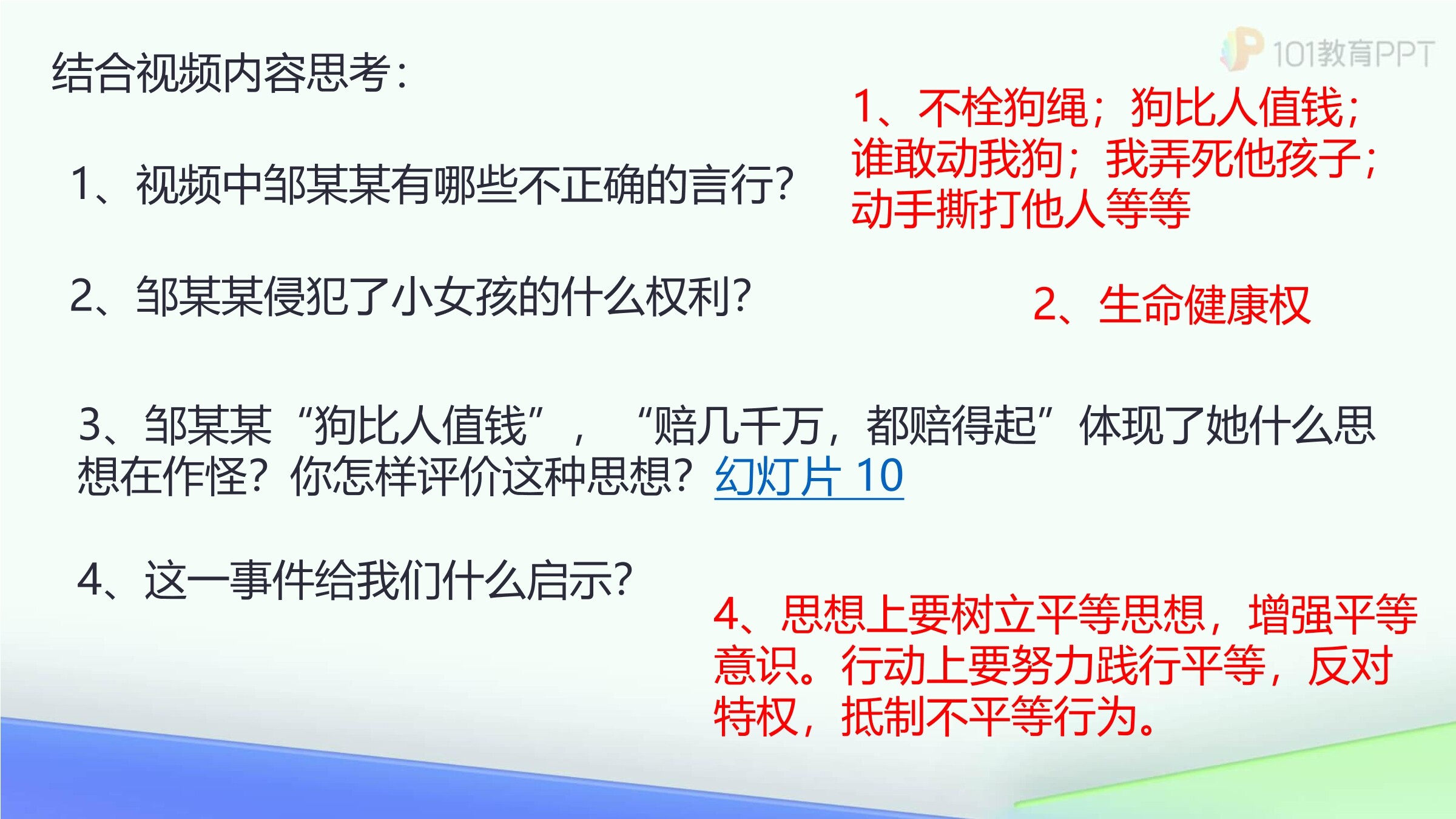 101教育PPT

结合视频内容思考：

1、视频中邹某某有哪些不正确的言行？

1、不栓狗绳；狗比人值钱；谁敢动我狗；我弄死他孩子；动手撕打他人等等

2、邹某某侵犯了小女孩的什么权利？

2、生命健康权

3、邹某某“狗比人值钱”，“赔几千万，都赔得起”体现了她什么思想在作怪？你怎样评价这种思想？幻灯片 10

4、这一事件给我们什么启示？

4、思想上要树立平等思想，增强平等意识。行动上要努力践行平等，反对特权，抵制不平等行为。